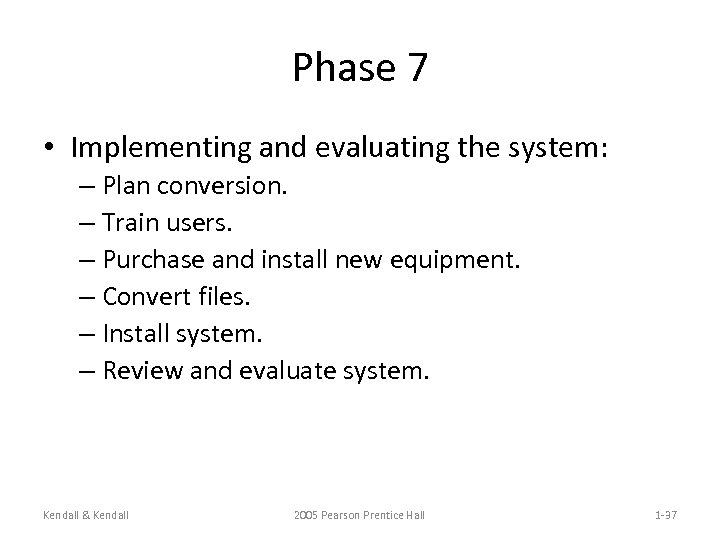 Phase 7

• Implementing and evaluating the system:
– Plan conversion.
– Train users.
– Purchase and install new equipment.
– Convert files.
– Install system.
– Review and evaluate system.

Kendall & Kendall
2005 Pearson Prentice Hall
1-37